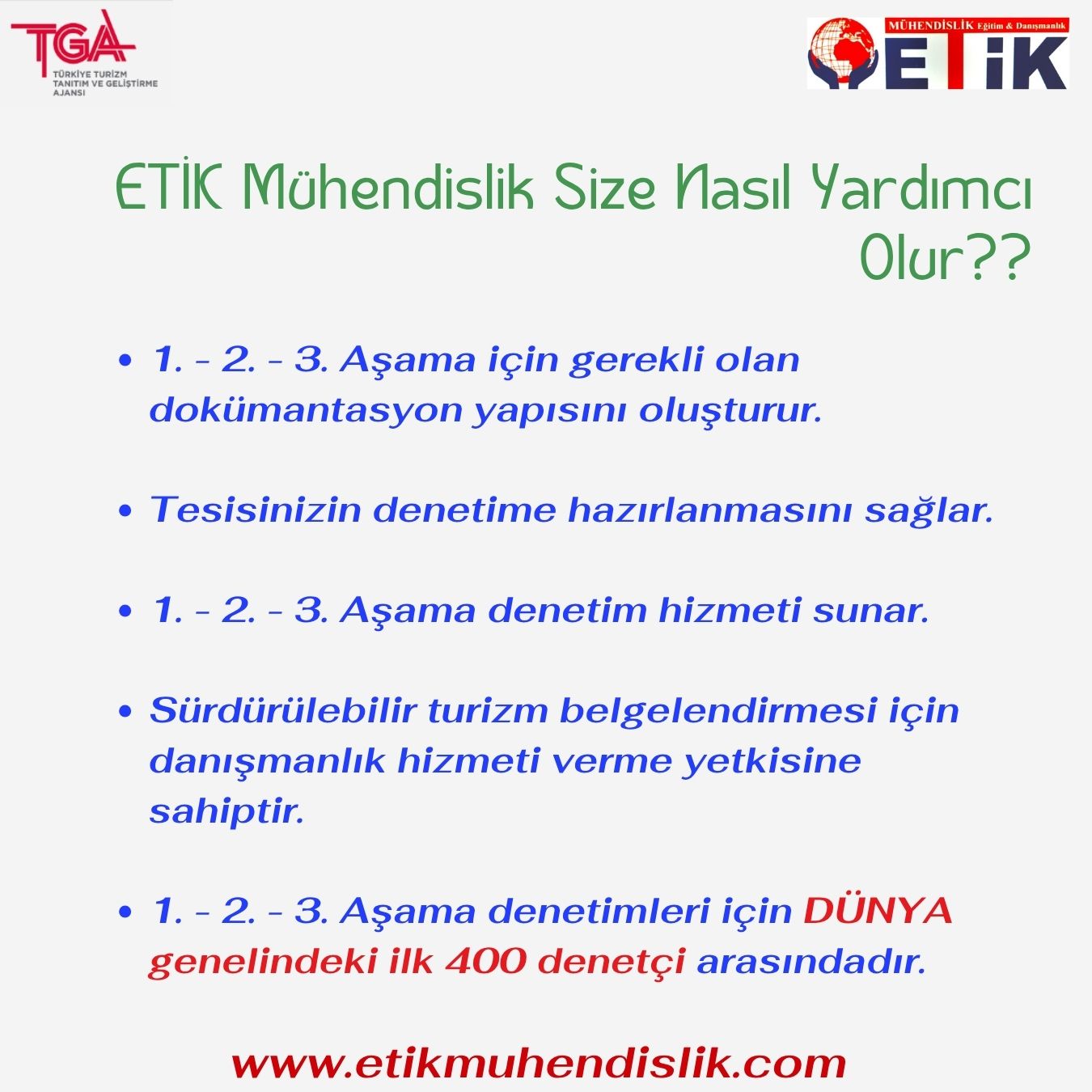 TGA
TÜRKİYE TURİZM TANITIM VE GELİŞTİRME AJANSI

MÜHENDİSLİK Eğitim & Danışmanlık
ETİK

ETİK Mühendislik Size Nasıl Yardımcı Olur??

• 1. - 2. - 3. Aşama için gerekli olan dokümantasyon yapısını oluşturur.

• Tesisinizin denetime hazırlanmasını sağlar.

• 1. - 2. - 3. Aşama denetim hizmeti sunar.

• Sürdürülebilir turizm belgelendirmesi için danışmanlık hizmeti verme yetkisine sahiptir.

• 1. - 2. - 3. Aşama denetimleri için DÜNYA genelindeki ilk 400 denetçi arasındadır.

www.etikmuhendislik.com